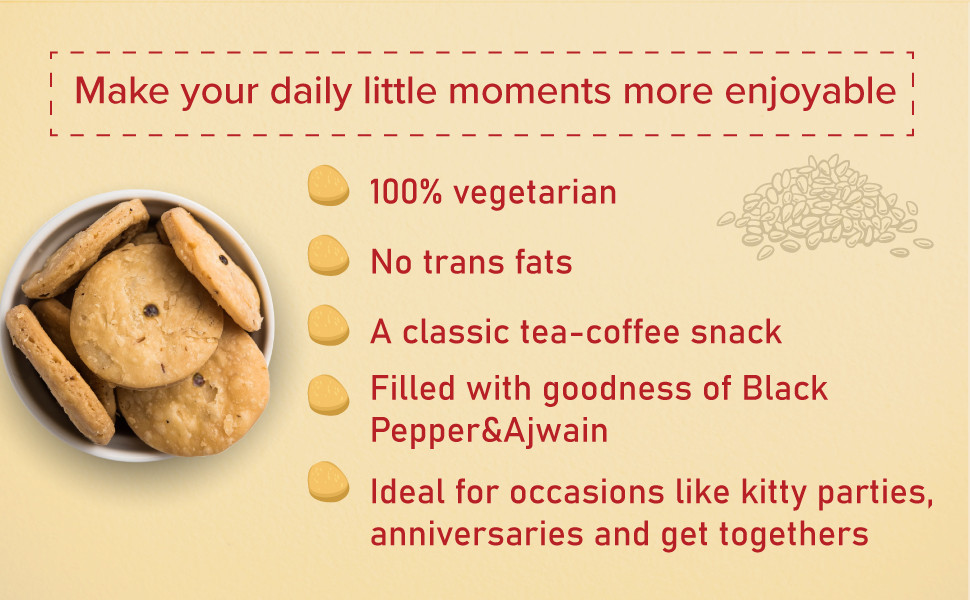 Make your daily little moments more enjoyable

100% vegetarian

No trans fats

A classic tea-coffee snack

Filled with goodness of Black Pepper&Ajwain

Ideal for occasions like kitty parties, anniversaries and get togethers